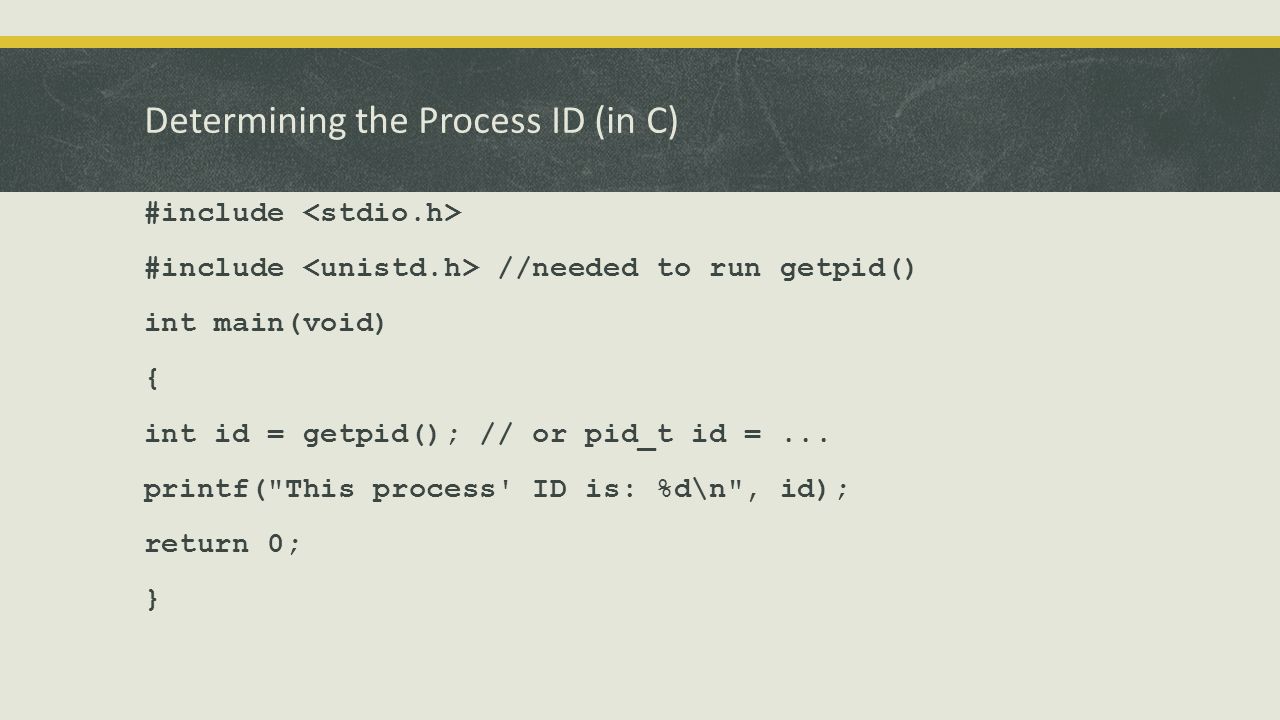 Determining the Process ID (in C)

#include <stdio.h>
#include <unistd.h> //needed to run getpid()
int main(void)
{
int id = getpid(); // or pid_t id = ...
printf("This process' ID is: %d\n", id);
return 0;
}